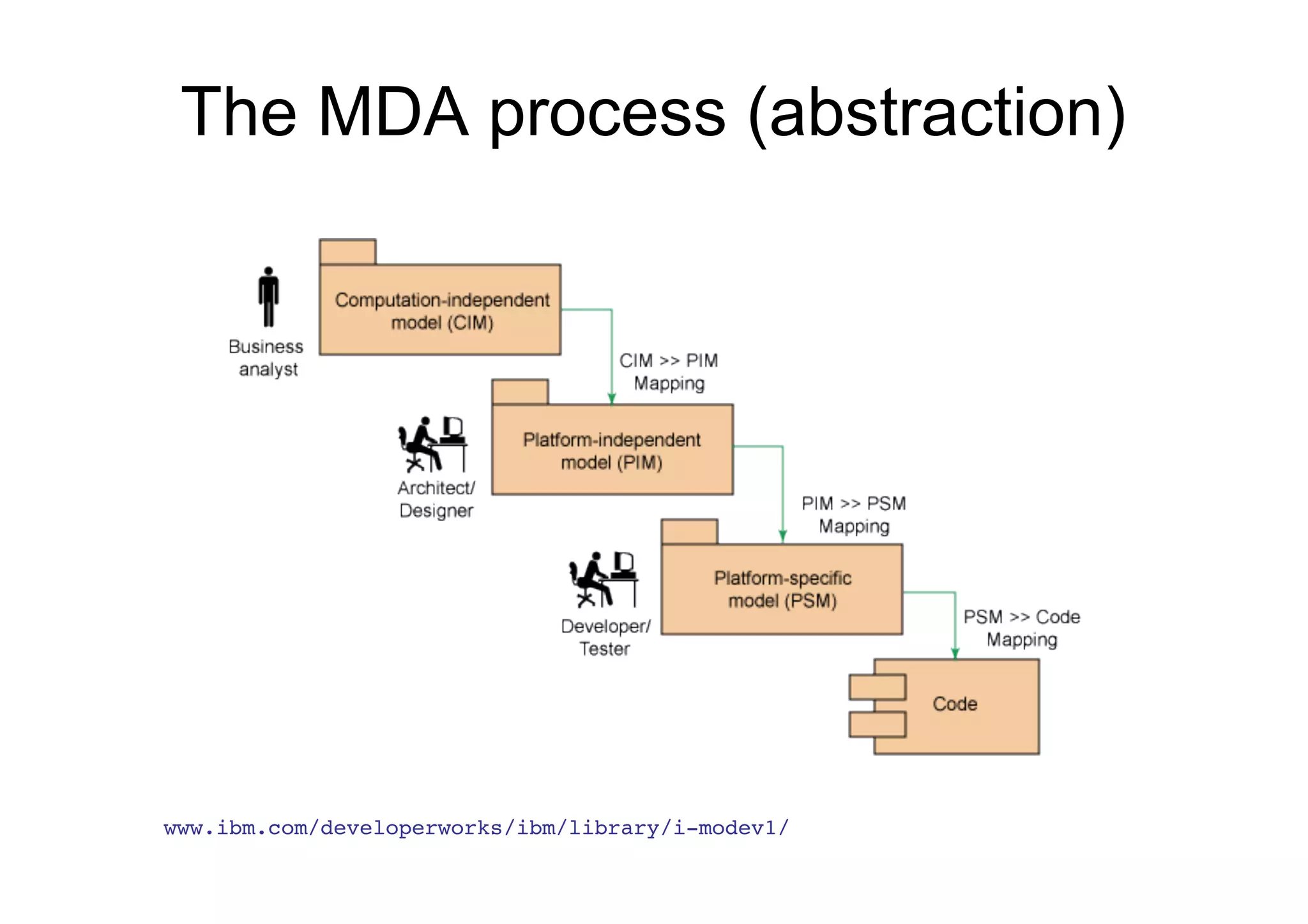 The MDA process (abstraction)

Business analyst

Computation-independent model (CIM)

CIM >> PIM Mapping

Architect/ Designer

Platform-independent model (PIM)

PIM >> PSM Mapping

Developer/ Tester

Platform-specific model (PSM)

PSM >> Code Mapping

Code

www.ibm.com/developerworks/ibm/library/i-modev1/